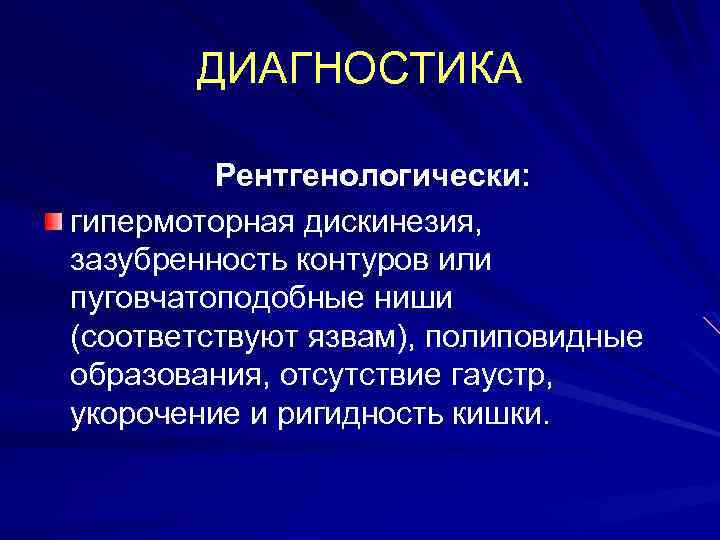 ДИАГНОСТИКА

Рентгенологически:

гипермоторная дискинезия, зазубренность контуров или пуговчатоподобные ниши (соответствуют язвам), полиповидные образования, отсутствие гаустр, укорочение и ригидность кишки.